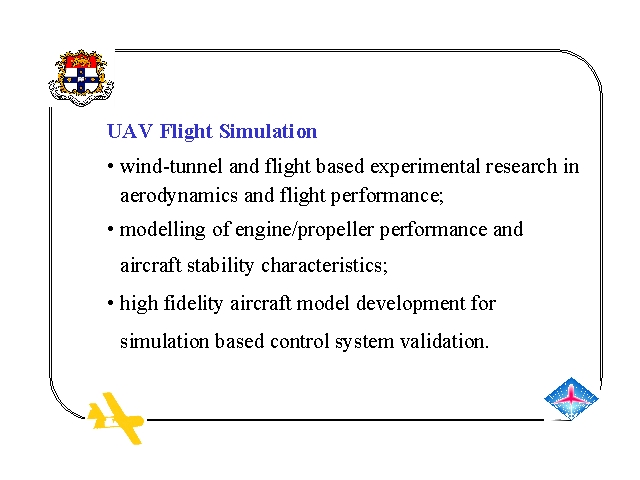 UAV Flight Simulation

• wind-tunnel and flight based experimental research in aerodynamics and flight performance;

• modelling of engine/propeller performance and aircraft stability characteristics;

• high fidelity aircraft model development for simulation based control system validation.